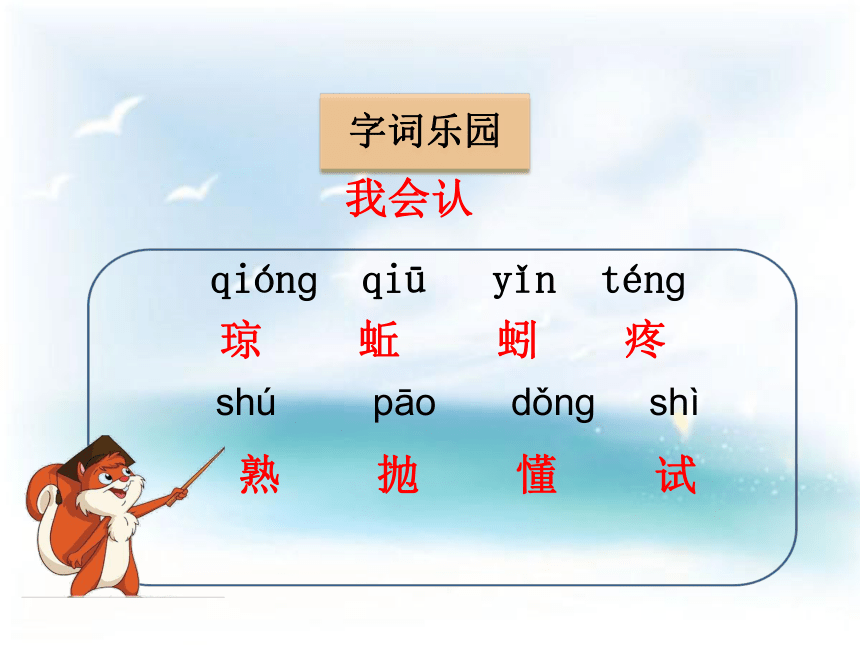 字词乐园

我会认

qióng qiū yǐn téng

琼 蚯 蚓 疼

shú pāo dǒng shì

熟 抛 懂 试